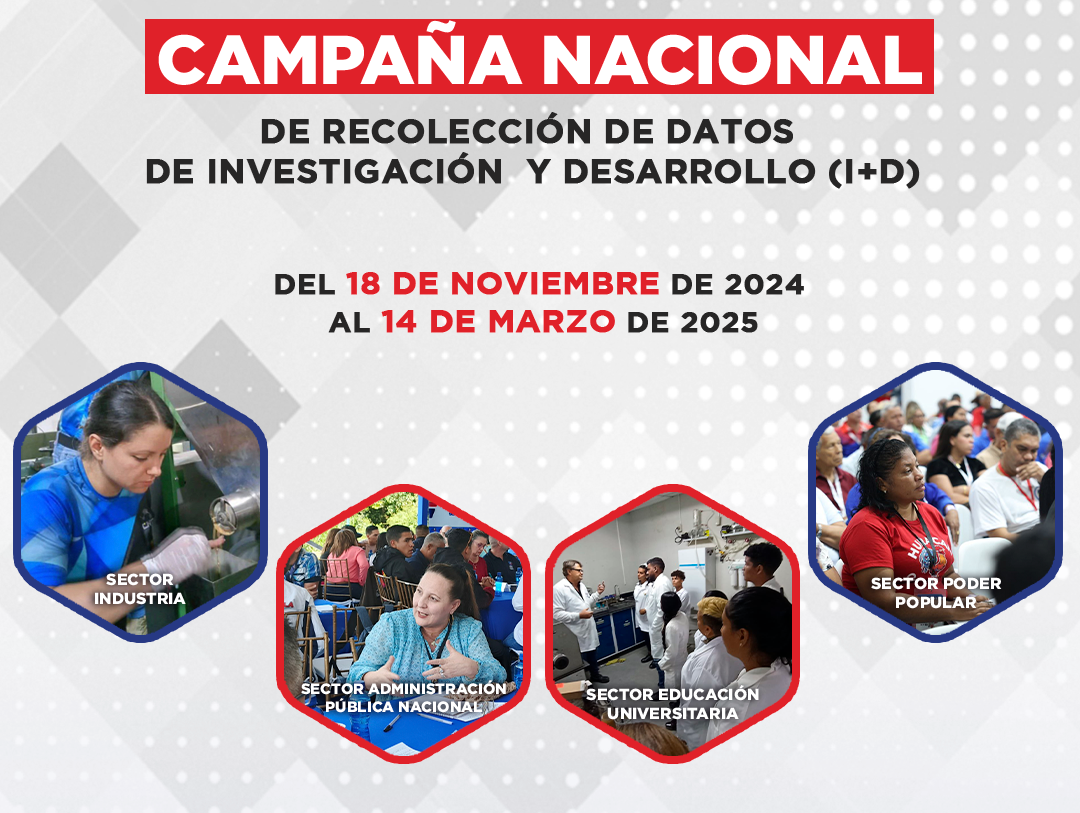 CAMPAÑA NACIONAL
DE RECOLECCIÓN DE DATOS DE INVESTIGACIÓN Y DESARROLLO (I+D)

DEL 18 DE NOVIEMBRE DE 2024 AL 14 DE MARZO DE 2025

SECTOR INDUSTRIA

SECTOR ADMINISTRACIÓN PÚBLICA NACIONAL

SECTOR EDUCACIÓN UNIVERSITARIA

SECTOR PODER POPULAR